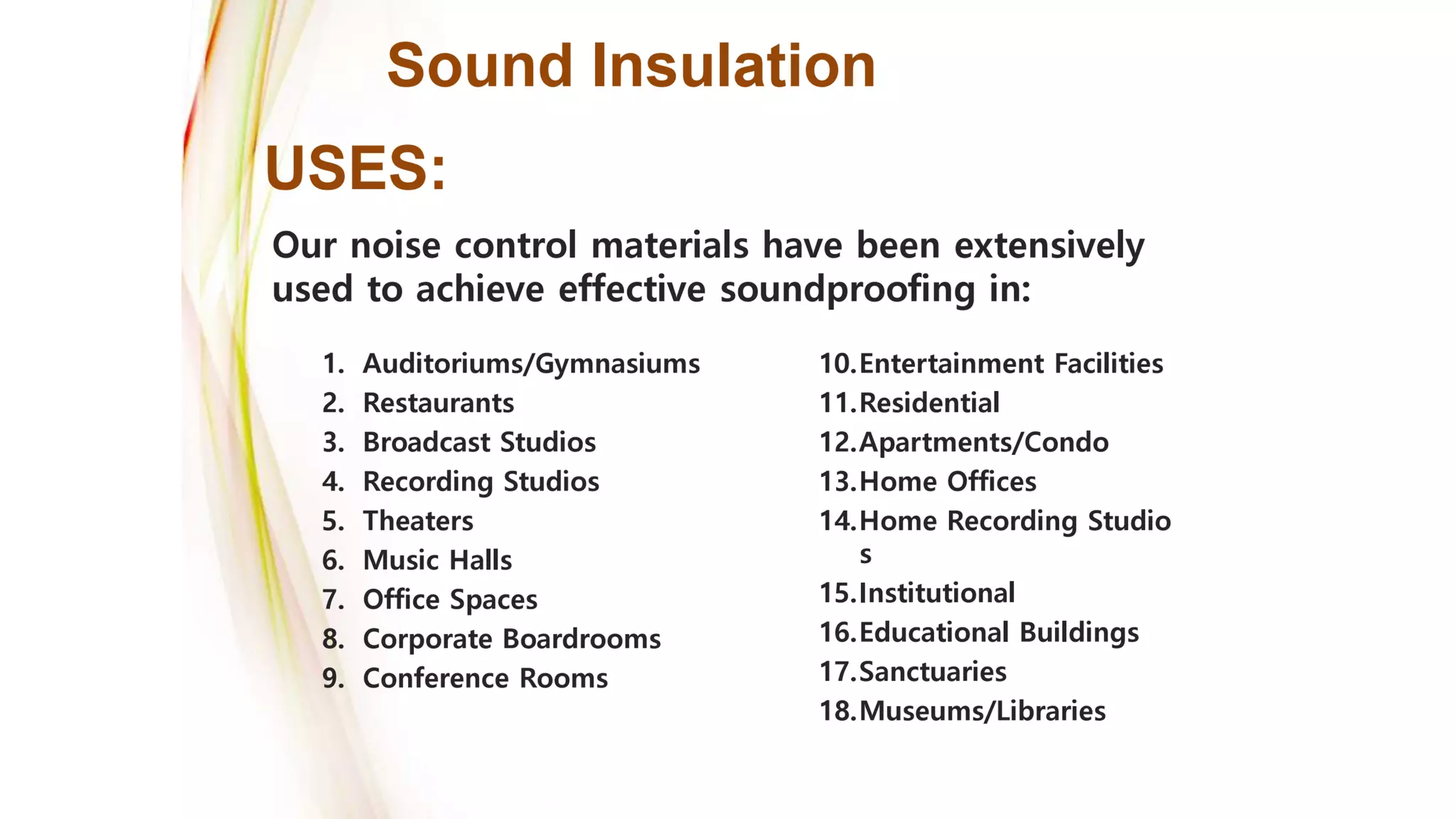 Sound Insulation

USES:

Our noise control materials have been extensively used to achieve effective soundproofing in:

1. Auditoriums/Gymnasiums
2. Restaurants
3. Broadcast Studios
4. Recording Studios
5. Theaters
6. Music Halls
7. Office Spaces
8. Corporate Boardrooms
9. Conference Rooms

10. Entertainment Facilities
11. Residential
12. Apartments/Condo
13. Home Offices
14. Home Recording Studios
15. Institutional
16. Educational Buildings
17. Sanctuaries
18. Museums/Libraries